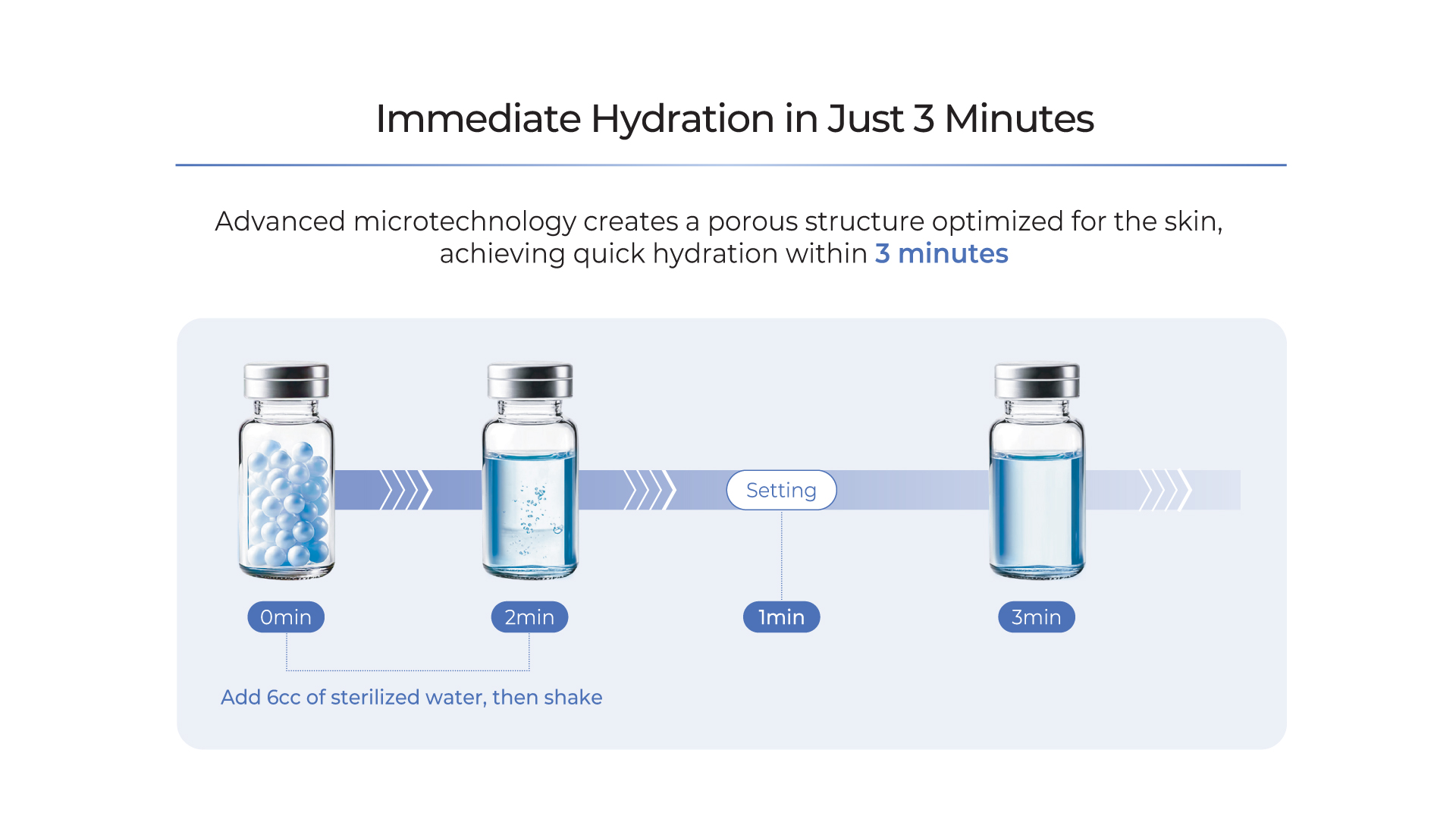 Immediate Hydration in Just 3 Minutes

Advanced microtechnology creates a porous structure optimized for the skin, achieving quick hydration within 3 minutes

Setting

0min

2min

1min

3min

Add 6cc of sterilized water, then shake